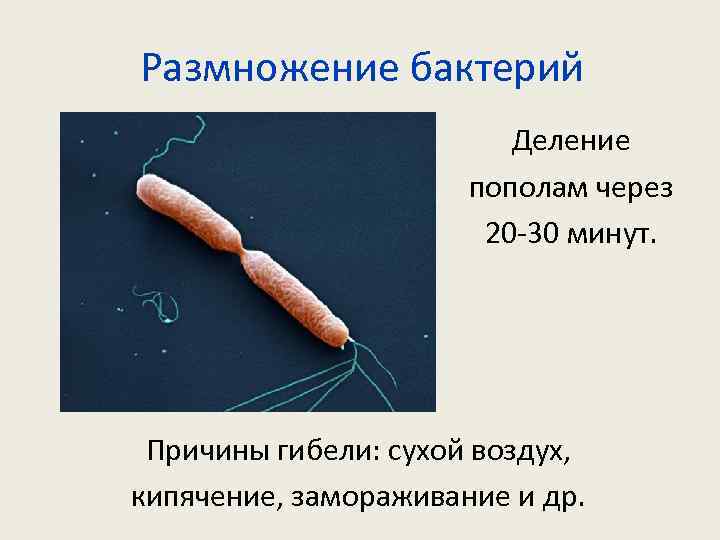 Размножение бактерий

Деление пополам через 20-30 минут.

Причины гибели: сухой воздух, кипячение, замораживание и др.